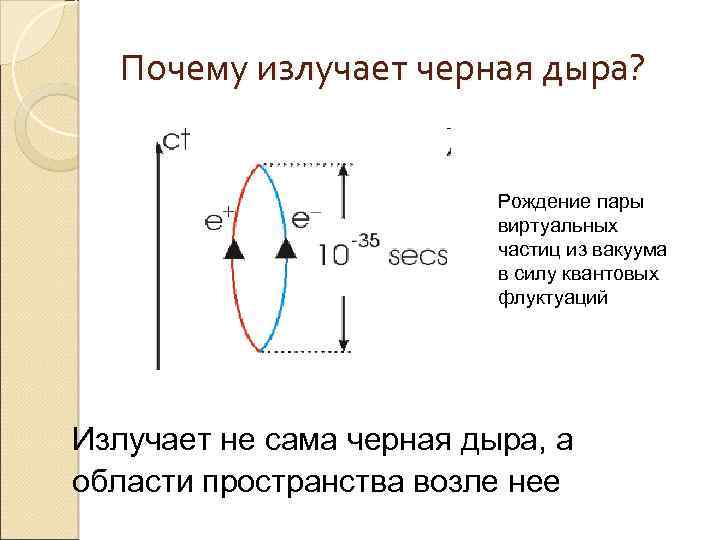 Почему излучает черная дыра?

ct

$e^+$

$e^-$

$10^{-35}$ secs

Рождение пары виртуальных частиц из вакуума в силу квантовых флуктуаций

Излучает не сама черная дыра, а области пространства возле нее